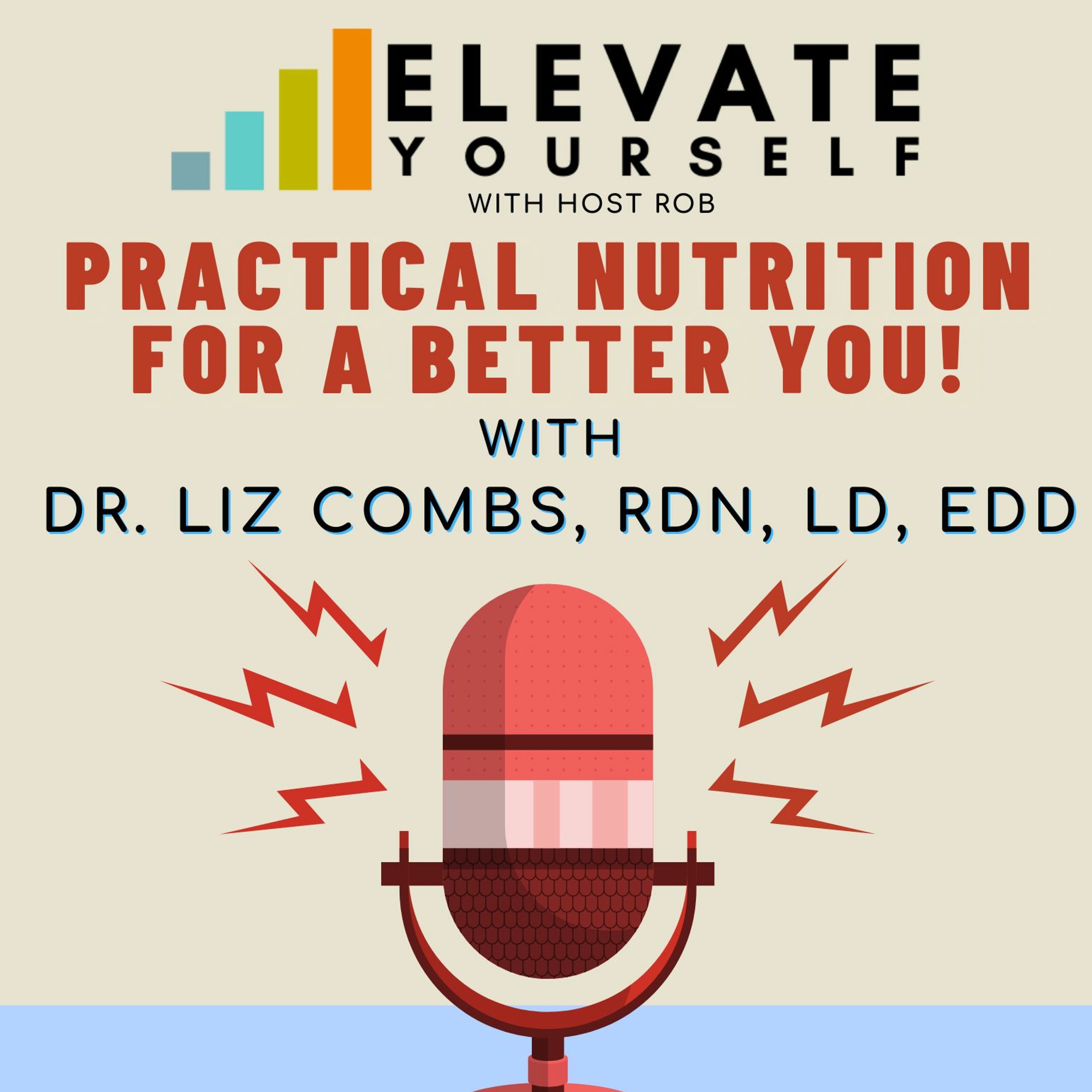 ELEVATE
YOURSELF
WITH HOST ROB

PRACTICAL NUTRITION FOR A BETTER YOU!

WITH
DR. LIZ COMBS, RDN, LD, EDD